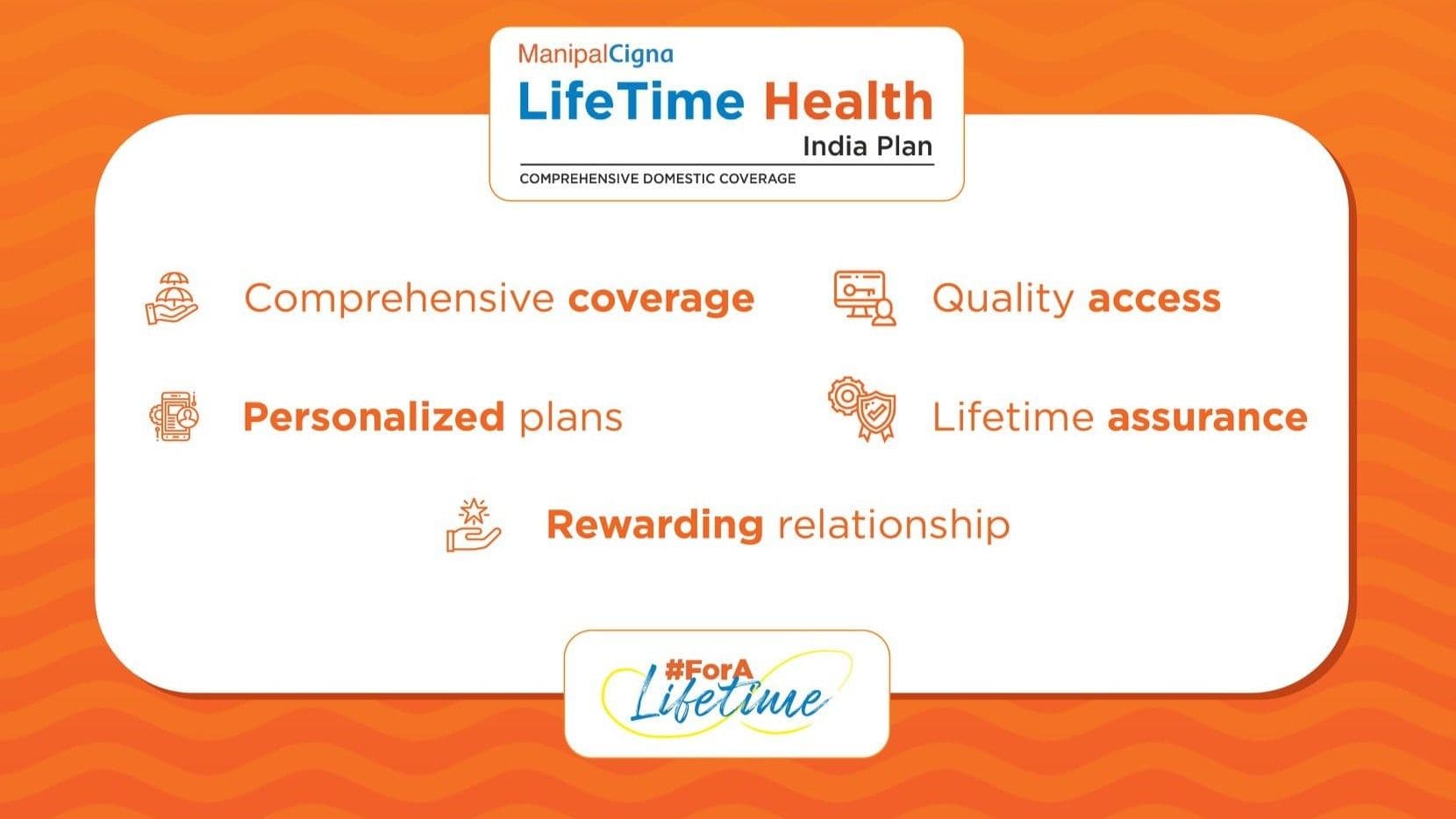 ManipalCigna
LifeTime Health
India Plan
COMPREHENSIVE DOMESTIC COVERAGE

Comprehensive coverage

Quality access

Personalized plans

Lifetime assurance

Rewarding relationship

#ForA Lifetime